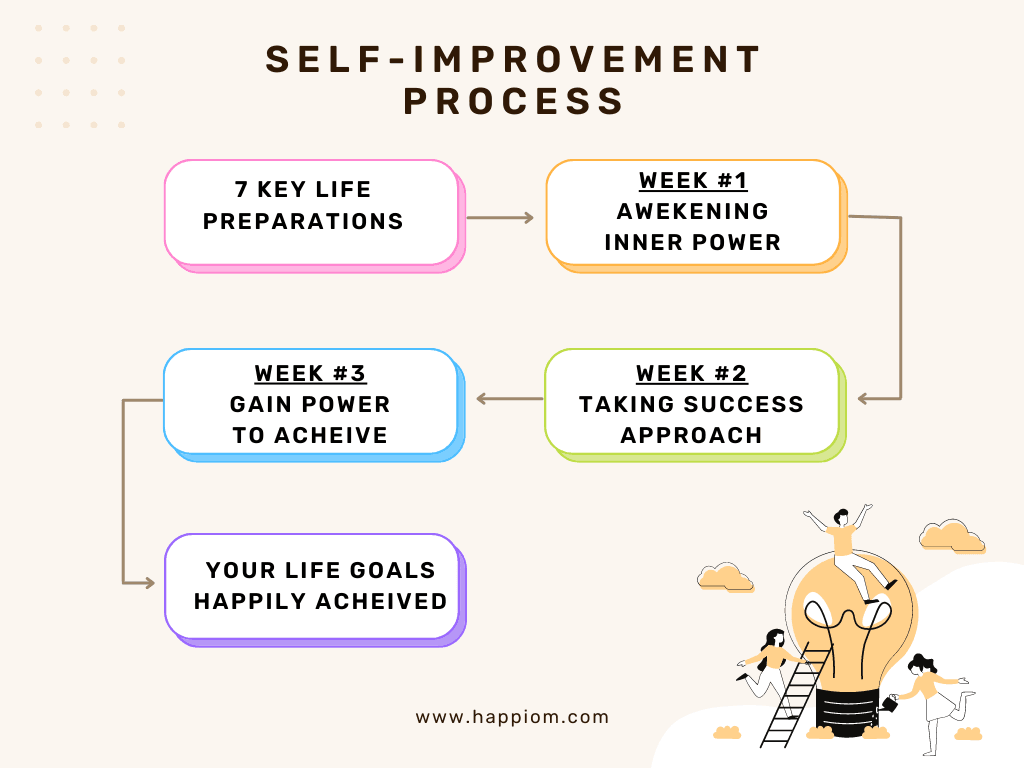 SELF-IMPROVEMENT PROCESS

7 KEY LIFE PREPARATIONS

WEEK #1
AWEKENING INNER POWER

WEEK #2
TAKING SUCCESS APPROACH

WEEK #3
GAIN POWER TO ACHEIVE

YOUR LIFE GOALS HAPPILY ACHEIVED

www.happiom.com